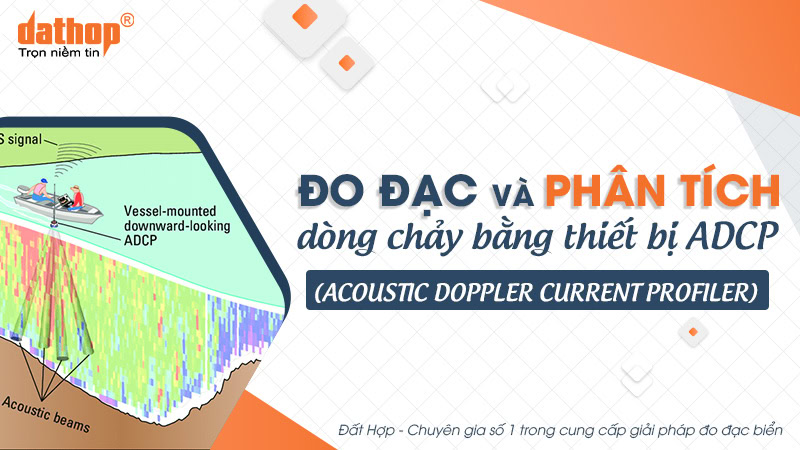 dathop®
Trọn niềm tin

S signal

Vessel-mounted downward-looking ADCP

Acoustic beams

ĐO ĐẠC VÀ PHÂN TÍCH
dòng chảy bằng thiết bị ADCP
(ACOUSTIC DOPPLER CURRENT PROFILER)

Đất Hợp - Chuyên gia số 1 trong cung cấp giải pháp đo đạc biển